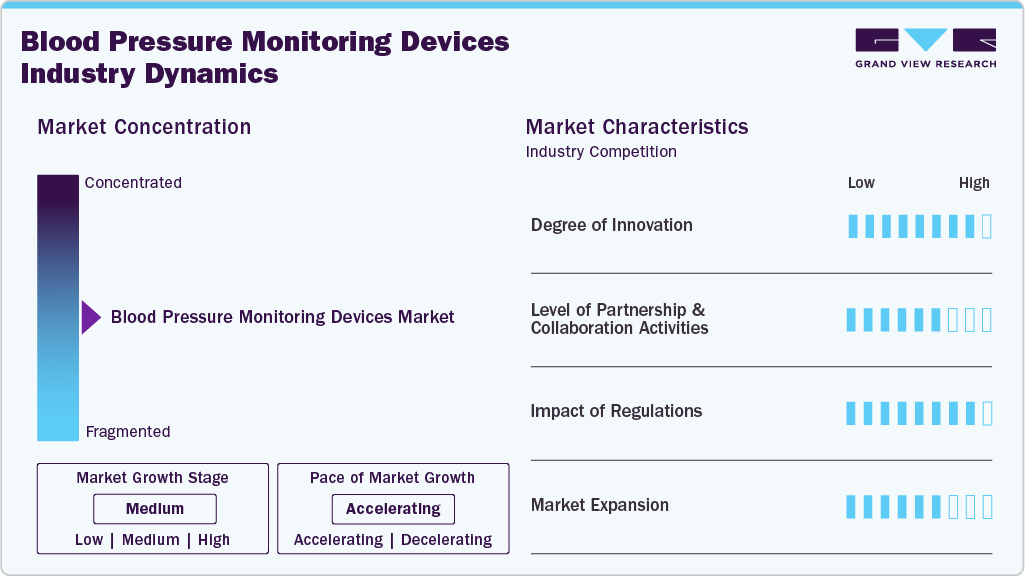 Blood Pressure Monitoring Devices Industry Dynamics

GRAND VIEW RESEARCH

Market Concentration

Concentrated

Blood Pressure Monitoring Devices Market

Fragmented

Market Growth Stage

Medium

Low | Medium | High

Pace of Market Growth

Accelerating

Accelerating | Decelerating

Market Characteristics

Industry Competition

Low High

Degree of Innovation

Level of Partnership & Collaboration Activities

Impact of Regulations

Market Expansion